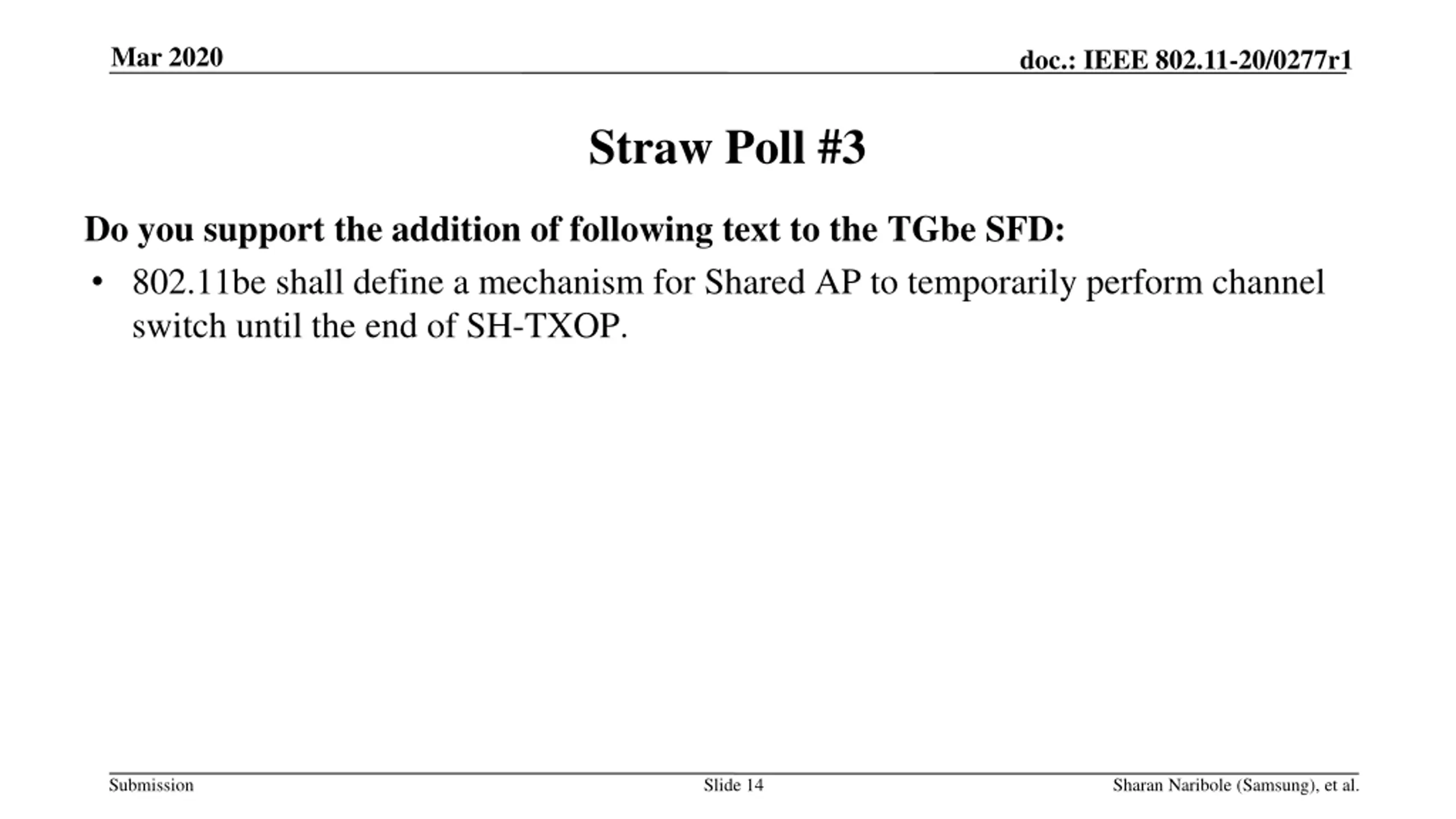 Mar 2020

doc.: IEEE 802.11-20/0277r1

Straw Poll #3

Do you support the addition of following text to the TGbe SFD:

• 802.11be shall define a mechanism for Shared AP to temporarily perform channel switch until the end of SH-TXOP.

Submission

Slide 14

Sharan Naribole (Samsung), et al.